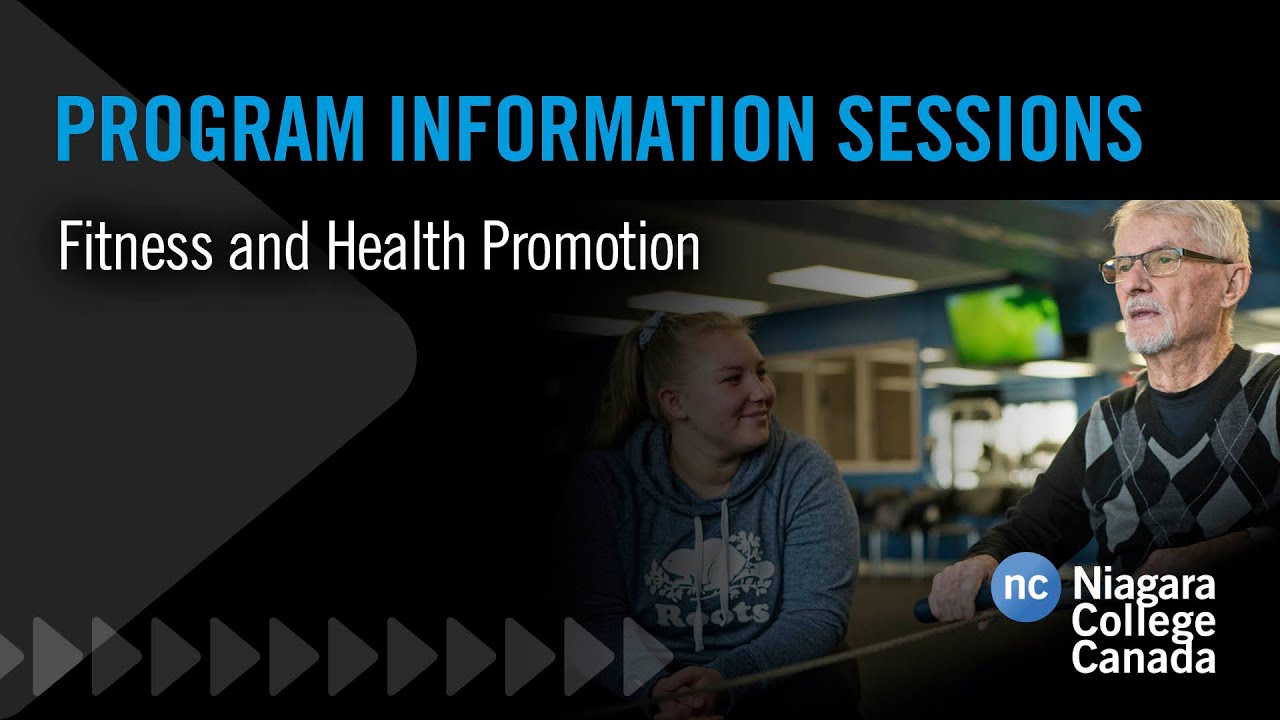 PROGRAM INFORMATION SESSIONS

Fitness and Health Promotion

Roots

nc Niagara College Canada